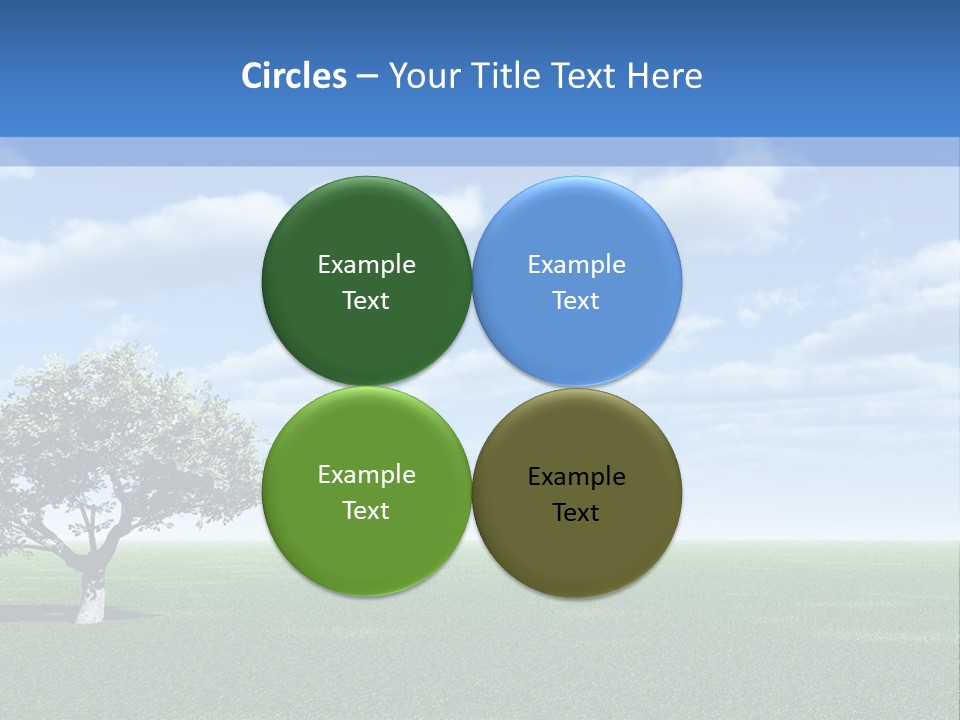 Circles – Your Title Text Here

Example Text

Example Text

Example Text

Example Text